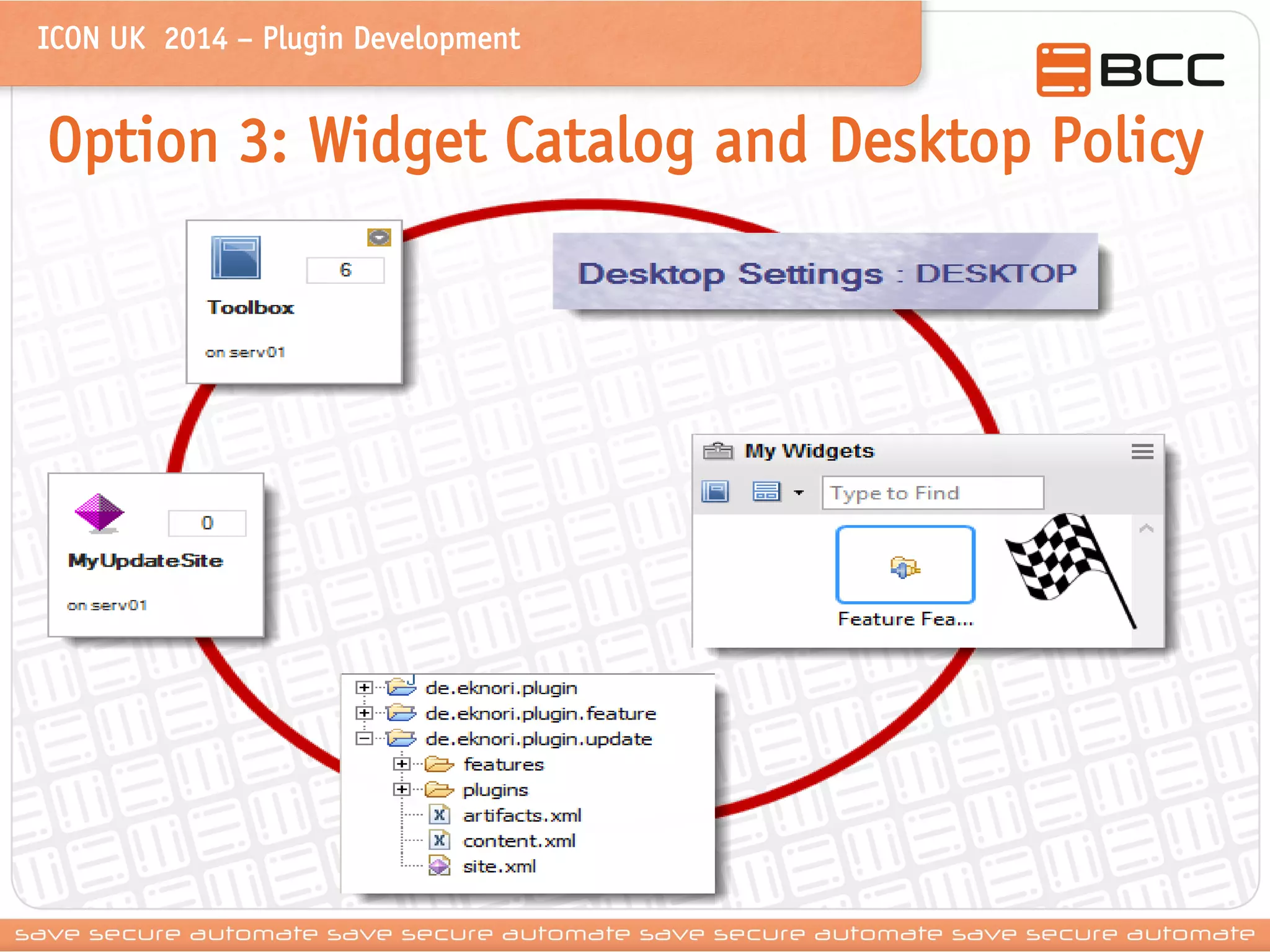 ICON UK 2014 – Plugin Development

BCC

Option 3: Widget Catalog and Desktop Policy

6

Toolbox

on serv01

Desktop Settings : DESKTOP

0

MyUpdateSite

on serv01

My Widgets

Type to Find

Feature Fea...

de.eknori.plugin
de.eknori.plugin.feature
de.eknori.plugin.update
features
plugins
artifacts.xml
content.xml
site.xml

save secure automate save secure automate save secure automate save secure automate